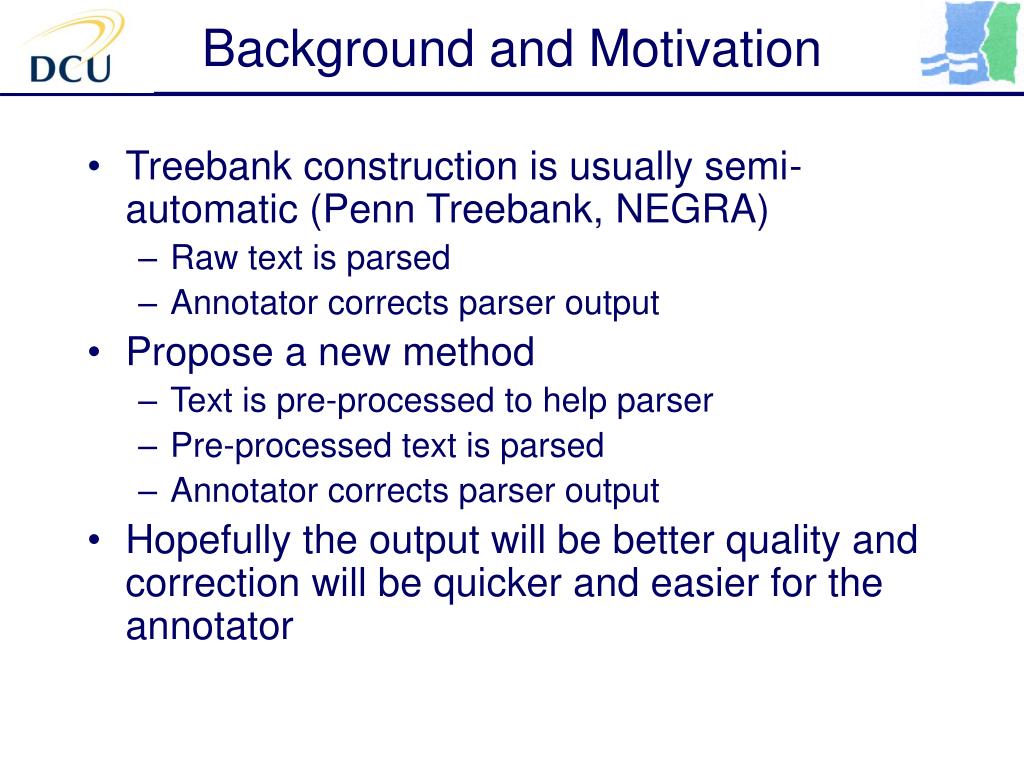 DCU

Background and Motivation

• Treebank construction is usually semi-automatic (Penn Treebank, NEGRA)
– Raw text is parsed
– Annotator corrects parser output
• Propose a new method
– Text is pre-processed to help parser
– Pre-processed text is parsed
– Annotator corrects parser output
• Hopefully the output will be better quality and correction will be quicker and easier for the annotator